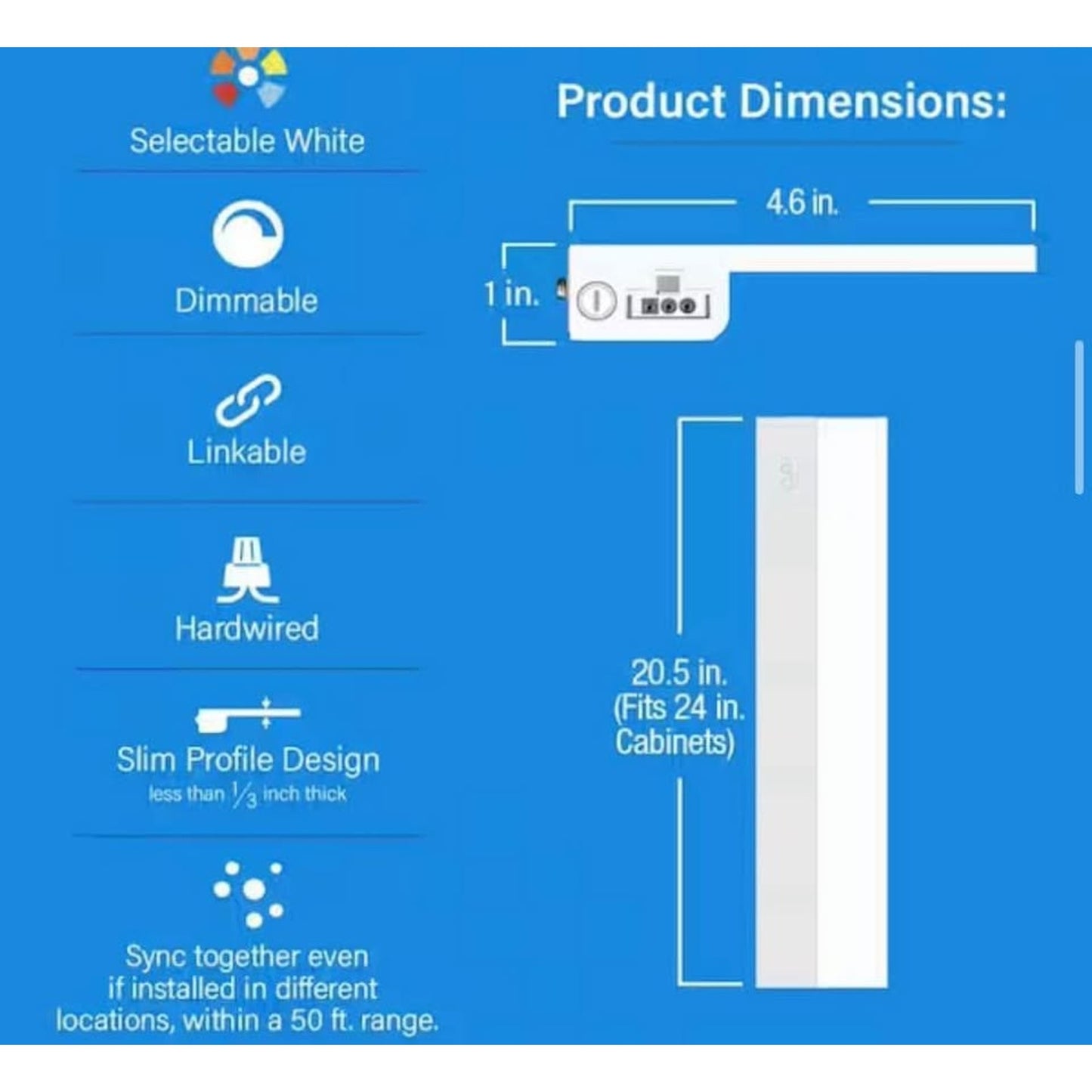 Selectable White

Dimmable

Linkable

Hardwired

Slim Profile Design
less than $\frac{1}{3}$ inch thick

Sync together even if installed in different locations, within a 50 ft. range.

Product Dimensions:

4.6 in.

1 in.

20.5 in. (Fits 24 in. Cabinets)